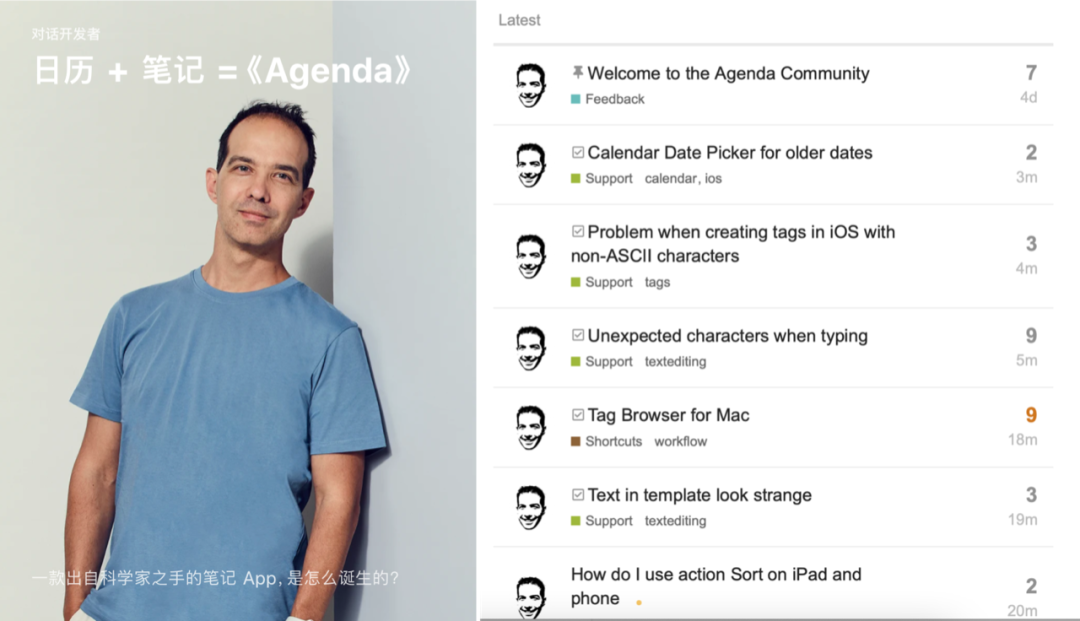 对话开发者

日历 + 笔记 =《Agenda》

一款出自科学家之手的笔记 App，是怎么诞生的？

Latest

Welcome to the Agenda Community
Feedback
7
4d

Calendar Date Picker for older dates
Support calendar, ios
2
3m

Problem when creating tags in iOS with non-ASCII characters
Support tags
3
4m

Unexpected characters when typing
Support textediting
9
5m

Tag Browser for Mac
Shortcuts workflow
9
18m

Text in template look strange
Support textediting
3
19m

How do I use action Sort on iPad and phone
2
20m